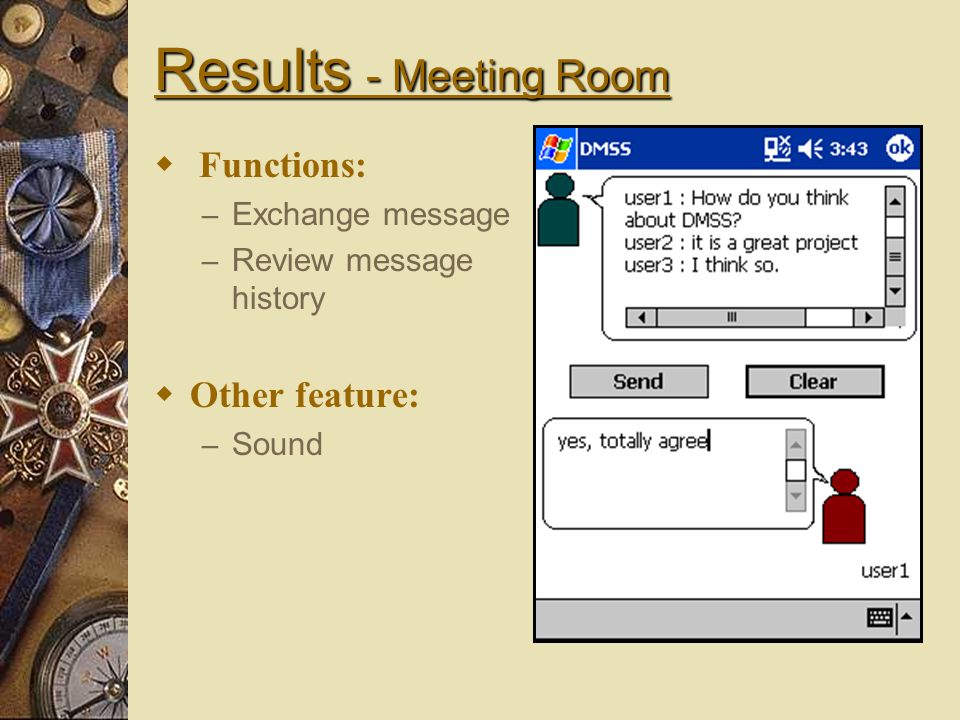 Results - Meeting Room

Functions:
– Exchange message
– Review message history

Other feature:
– Sound

DMSS 3:43 ok

user1 : How do you think about DMSS?
user2 : it is a great project
user3 : I think so.

Send Clear

yes, totally agree

user1